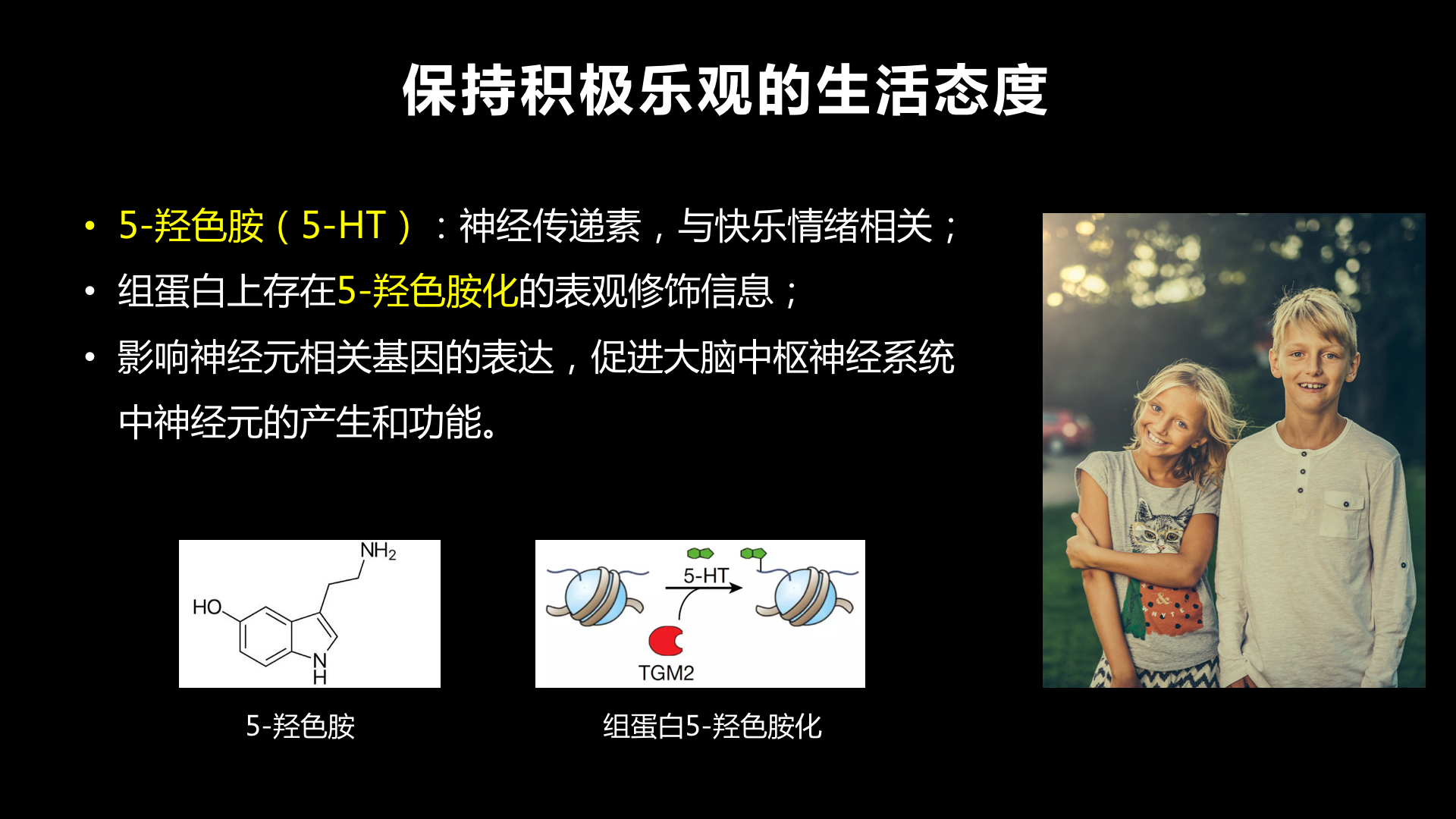 保持积极乐观的生活态度

• 5-羟色胺（5-HT）：神经传递素，与快乐情绪相关；
• 组蛋白上存在5-羟色胺化的表观修饰信息；
• 影响神经元相关基因的表达，促进大脑中枢神经系统中神经元的产生和功能。

$NH_2$
HO
N
H

5-羟色胺

5-HT
TGM2

组蛋白5-羟色胺化